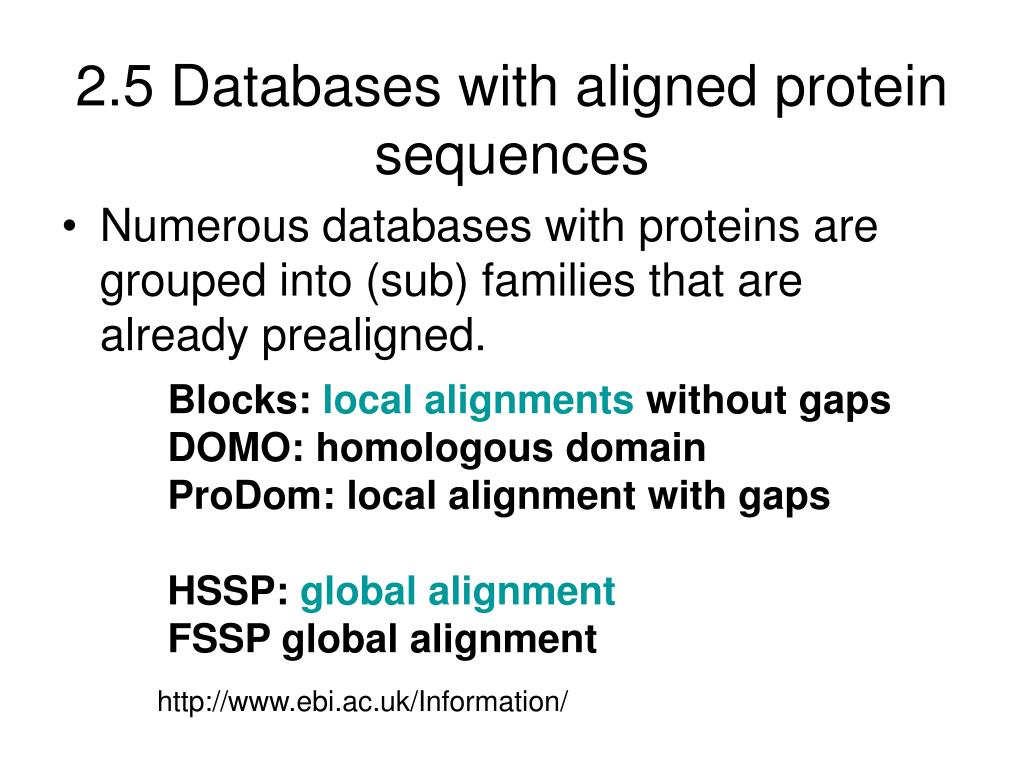 2.5 Databases with aligned protein sequences

• Numerous databases with proteins are grouped into (sub) families that are already prealigned.

Blocks: local alignments without gaps
DOMO: homologous domain
ProDom: local alignment with gaps

HSSP: global alignment
FSSP global alignment

http://www.ebi.ac.uk/Information/